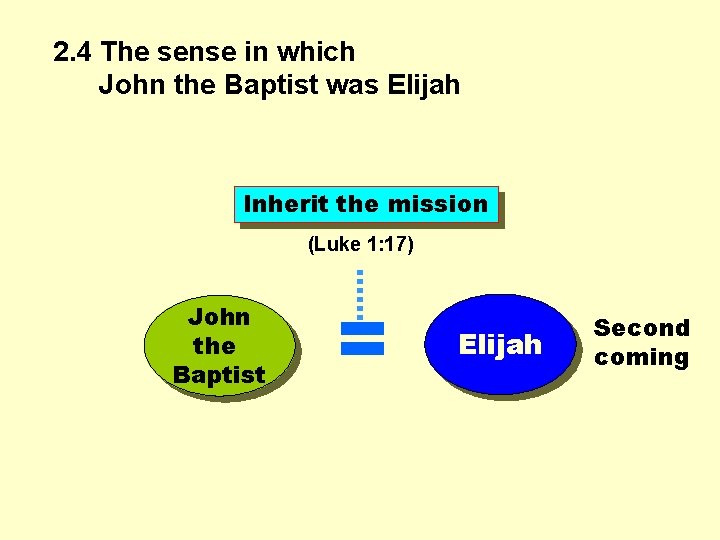 2.4 The sense in which
John the Baptist was Elijah

Inherit the mission

(Luke 1:17)

John the Baptist

=

Elijah

Second coming